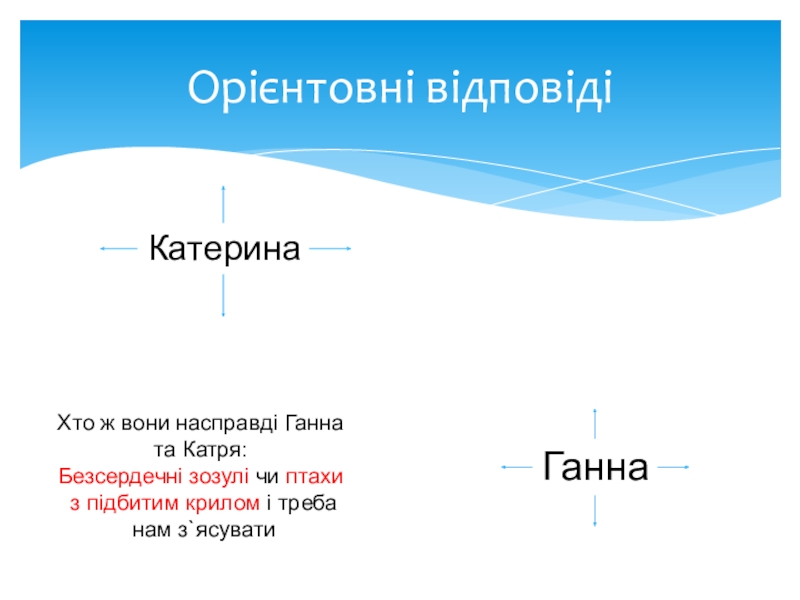 Орієнтовні відповіді

Катерина

Хто ж вони насправді Ганна та Катря:
Безсердечні зозулі чи птахи з підбитим крилом і треба нам з`ясувати

Ганна